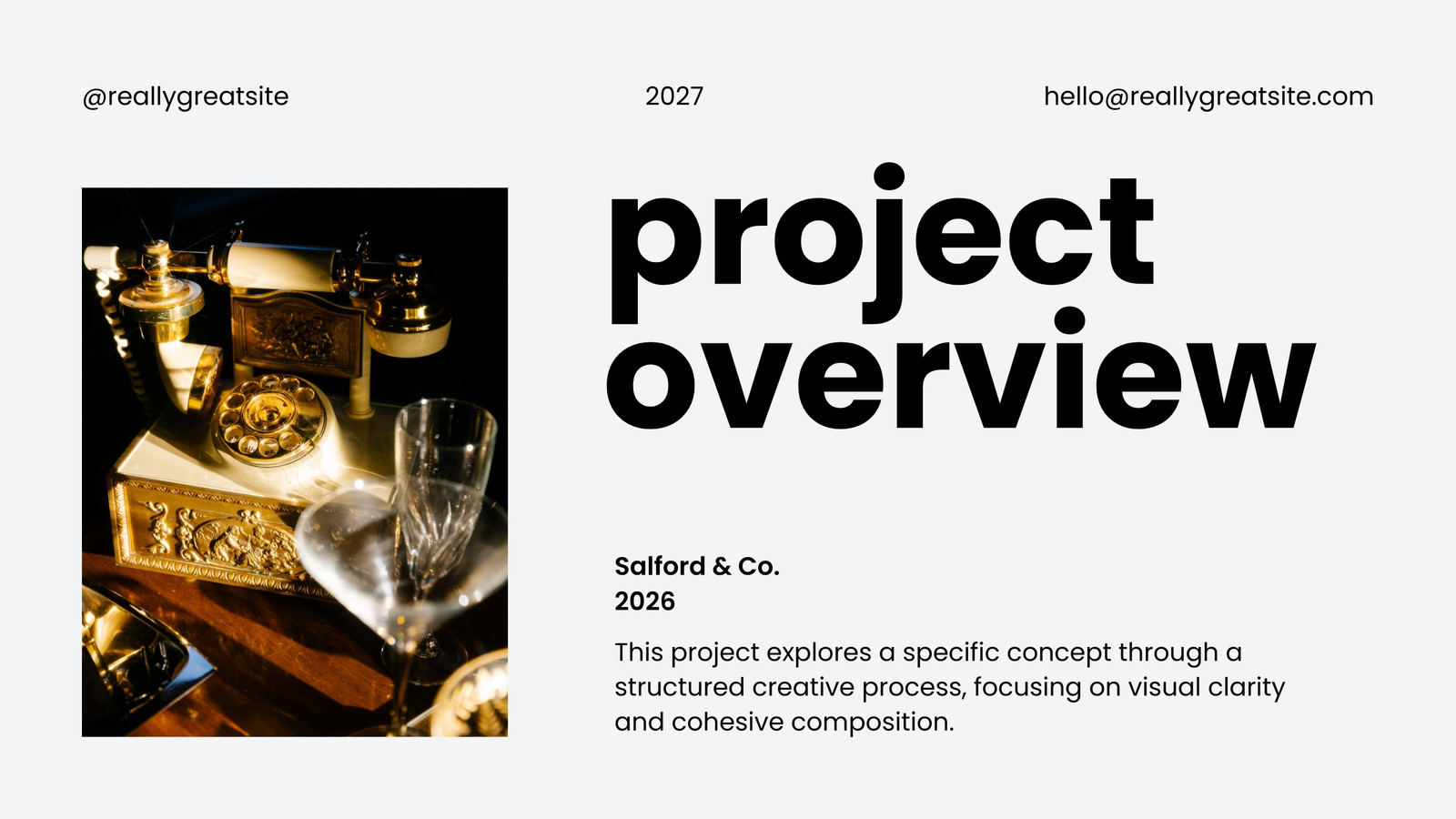 @reallygreatsite

2027

hello@reallygreatsite.com

project overview

Salford & Co.
2026

This project explores a specific concept through a structured creative process, focusing on visual clarity and cohesive composition.